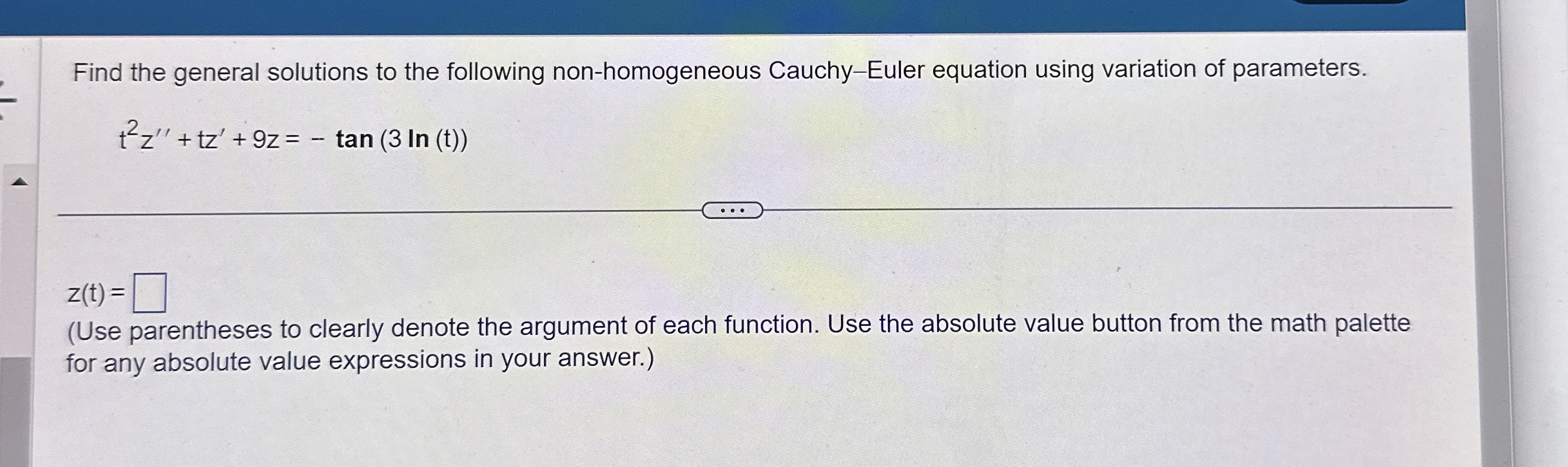 Find the general solutions to the following non-homogeneous Cauchy–Euler equation using variation of parameters.

$t^2z'' + tz' + 9z = -\tan(3\ln(t))$

...

$z(t) = \square$
(Use parentheses to clearly denote the argument of each function. Use the absolute value button from the math palette for any absolute value expressions in your answer.)